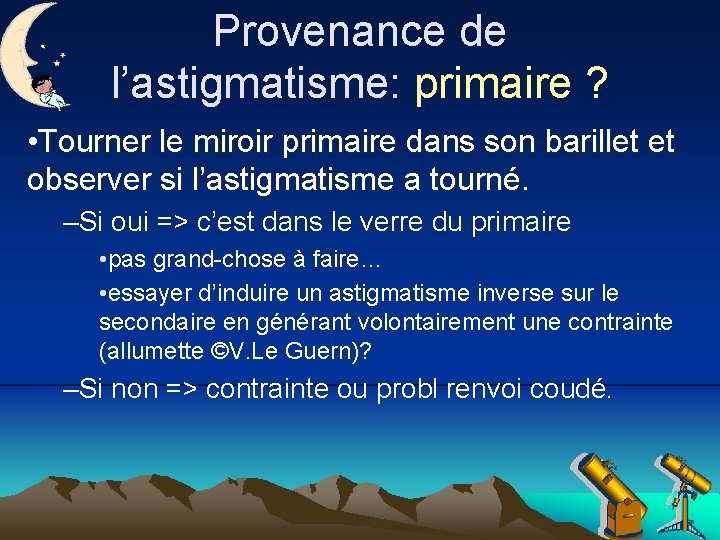 Provenance de l’astigmatisme: primaire ?

•Tourner le miroir primaire dans son barillet et observer si l’astigmatisme a tourné.

–Si oui => c’est dans le verre du primaire

•pas grand-chose à faire…

•essayer d’induire un astigmatisme inverse sur le secondaire en générant volontairement une contrainte (allumette ©V.Le Guern)?

–Si non => contrainte ou probl renvoi coudé.